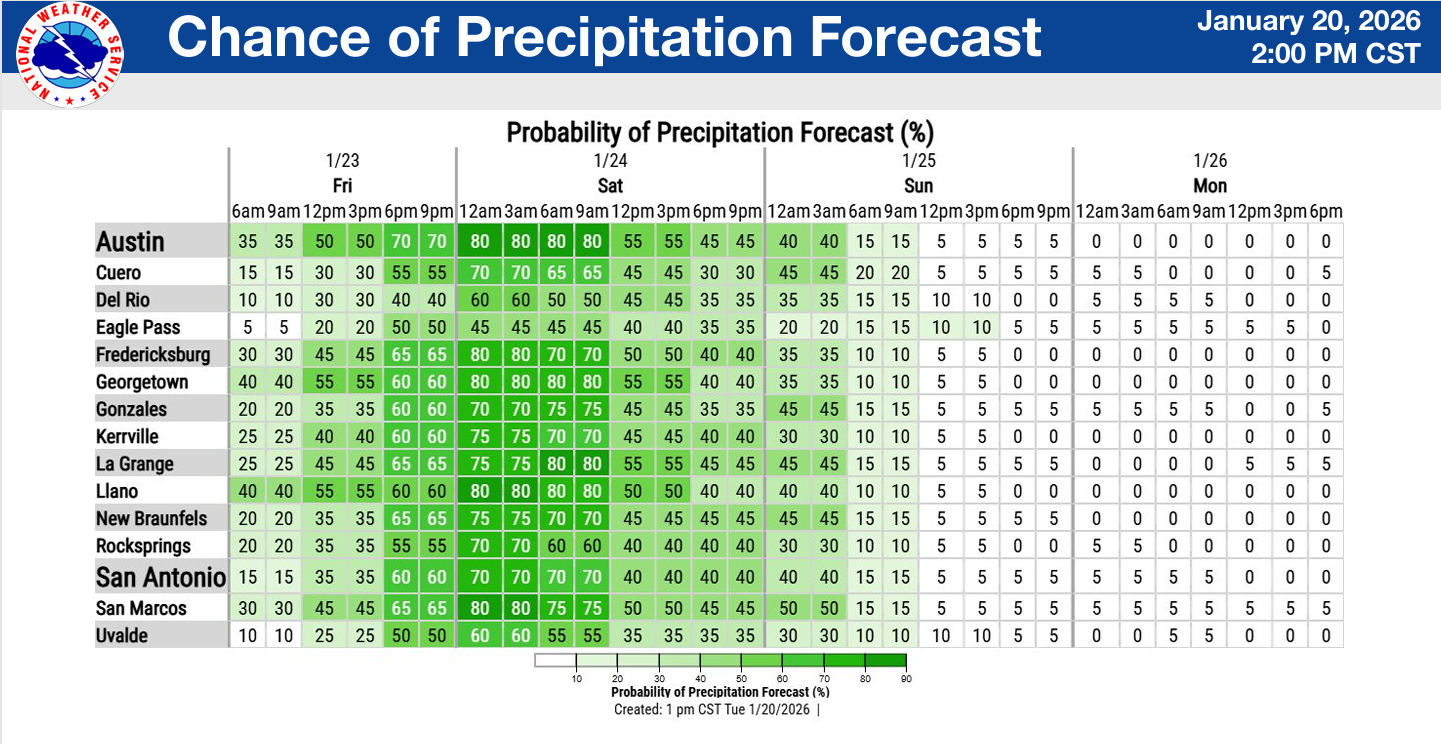 NATIONAL WEATHER SERVICE

Chance of Precipitation Forecast

January 20, 2026
2:00 PM CST

Probability of Precipitation Forecast (%)

| | 1/23 Fri 6am | 9am | 12pm | 3pm | 6pm | 9pm | 1/24 Sat 12am | 3am | 6am | 9am | 12pm | 3pm | 6pm | 9pm | 1/25 Sun 12am | 3am | 6am | 9am | 12pm | 3pm | 6pm | 9pm | 1/26 Mon 12am | 3am | 6am | 9am | 12pm | 3pm | 6pm |
|---|---|---|---|---|---|---|---|---|---|---|---|---|---|---|---|---|---|---|---|---|---|---|---|---|---|---|---|---|---|
| Austin | 35 | 35 | 50 | 50 | 70 | 70 | 80 | 80 | 80 | 80 | 55 | 55 | 45 | 45 | 40 | 40 | 15 | 15 | 5 | 5 | 5 | 5 | 0 | 0 | 0 | 0 | 0 | 0 | 0 |
| Cuero | 15 | 15 | 30 | 30 | 55 | 55 | 70 | 70 | 65 | 65 | 45 | 45 | 30 | 30 | 45 | 45 | 20 | 20 | 5 | 5 | 5 | 5 | 5 | 5 | 0 | 0 | 0 | 0 | 5 |
| Del Rio | 10 | 10 | 30 | 30 | 40 | 40 | 60 | 60 | 50 | 50 | 45 | 45 | 35 | 35 | 35 | 35 | 15 | 15 | 10 | 10 | 0 | 0 | 5 | 5 | 5 | 5 | 0 | 0 | 0 |
| Eagle Pass | 5 | 5 | 20 | 20 | 50 | 50 | 45 | 45 | 45 | 45 | 40 | 40 | 35 | 35 | 20 | 20 | 15 | 15 | 10 | 10 | 5 | 5 | 5 | 5 | 5 | 5 | 5 | 5 | 0 |
| Fredericksburg | 30 | 30 | 45 | 45 | 65 | 65 | 80 | 80 | 70 | 70 | 50 | 50 | 40 | 40 | 35 | 35 | 10 | 10 | 5 | 5 | 0 | 0 | 0 | 0 | 0 | 0 | 0 | 0 | 0 |
| Georgetown | 40 | 40 | 55 | 55 | 60 | 60 | 80 | 80 | 80 | 80 | 55 | 55 | 40 | 40 | 35 | 35 | 10 | 10 | 5 | 5 | 0 | 0 | 0 | 0 | 0 | 0 | 0 | 0 | 0 |
| Gonzales | 20 | 20 | 35 | 35 | 60 | 60 | 70 | 70 | 75 | 75 | 45 | 45 | 35 | 35 | 45 | 45 | 15 | 15 | 5 | 5 | 5 | 5 | 5 | 5 | 5 | 5 | 0 | 0 | 5 |
| Kerrville | 25 | 25 | 40 | 40 | 60 | 60 | 75 | 75 | 70 | 70 | 45 | 45 | 40 | 40 | 30 | 30 | 10 | 10 | 5 | 5 | 0 | 0 | 0 | 0 | 0 | 0 | 0 | 0 | 0 |
| La Grange | 25 | 25 | 45 | 45 | 65 | 65 | 75 | 75 | 80 | 80 | 55 | 55 | 45 | 45 | 45 | 45 | 15 | 15 | 5 | 5 | 5 | 5 | 0 | 0 | 0 | 0 | 5 | 5 | 5 |
| Llano | 40 | 40 | 55 | 55 | 60 | 60 | 80 | 80 | 80 | 80 | 50 | 50 | 40 | 40 | 40 | 40 | 10 | 10 | 5 | 5 | 0 | 0 | 0 | 0 | 0 | 0 | 0 | 0 | 0 |
| New Braunfels | 20 | 20 | 35 | 35 | 65 | 65 | 75 | 75 | 70 | 70 | 45 | 45 | 45 | 45 | 45 | 45 | 15 | 15 | 5 | 5 | 5 | 5 | 0 | 0 | 0 | 0 | 0 | 0 | 0 |
| Rocksprings | 20 | 20 | 35 | 35 | 55 | 55 | 70 | 70 | 60 | 60 | 40 | 40 | 40 | 40 | 30 | 30 | 10 | 10 | 5 | 5 | 0 | 0 | 5 | 5 | 0 | 0 | 0 | 0 | 0 |
| San Antonio | 15 | 15 | 35 | 35 | 60 | 60 | 70 | 70 | 70 | 70 | 40 | 40 | 40 | 40 | 40 | 40 | 15 | 15 | 5 | 5 | 5 | 5 | 5 | 5 | 5 | 5 | 0 | 0 | 0 |
| San Marcos | 30 | 30 | 45 | 45 | 65 | 65 | 80 | 80 | 75 | 75 | 50 | 50 | 45 | 45 | 50 | 50 | 15 | 15 | 5 | 5 | 5 | 5 | 5 | 5 | 5 | 5 | 5 | 5 | 5 |
| Uvalde | 10 | 10 | 25 | 25 | 50 | 50 | 60 | 60 | 55 | 55 | 35 | 35 | 35 | 35 | 30 | 30 | 10 | 10 | 10 | 10 | 5 | 5 | 0 | 0 | 5 | 5 | 0 | 0 | 0 |

10 20 30 40 50 60 70 80 90
Probability of Precipitation Forecast (%)
Created: 1 pm CST Tue 1/20/2026 |